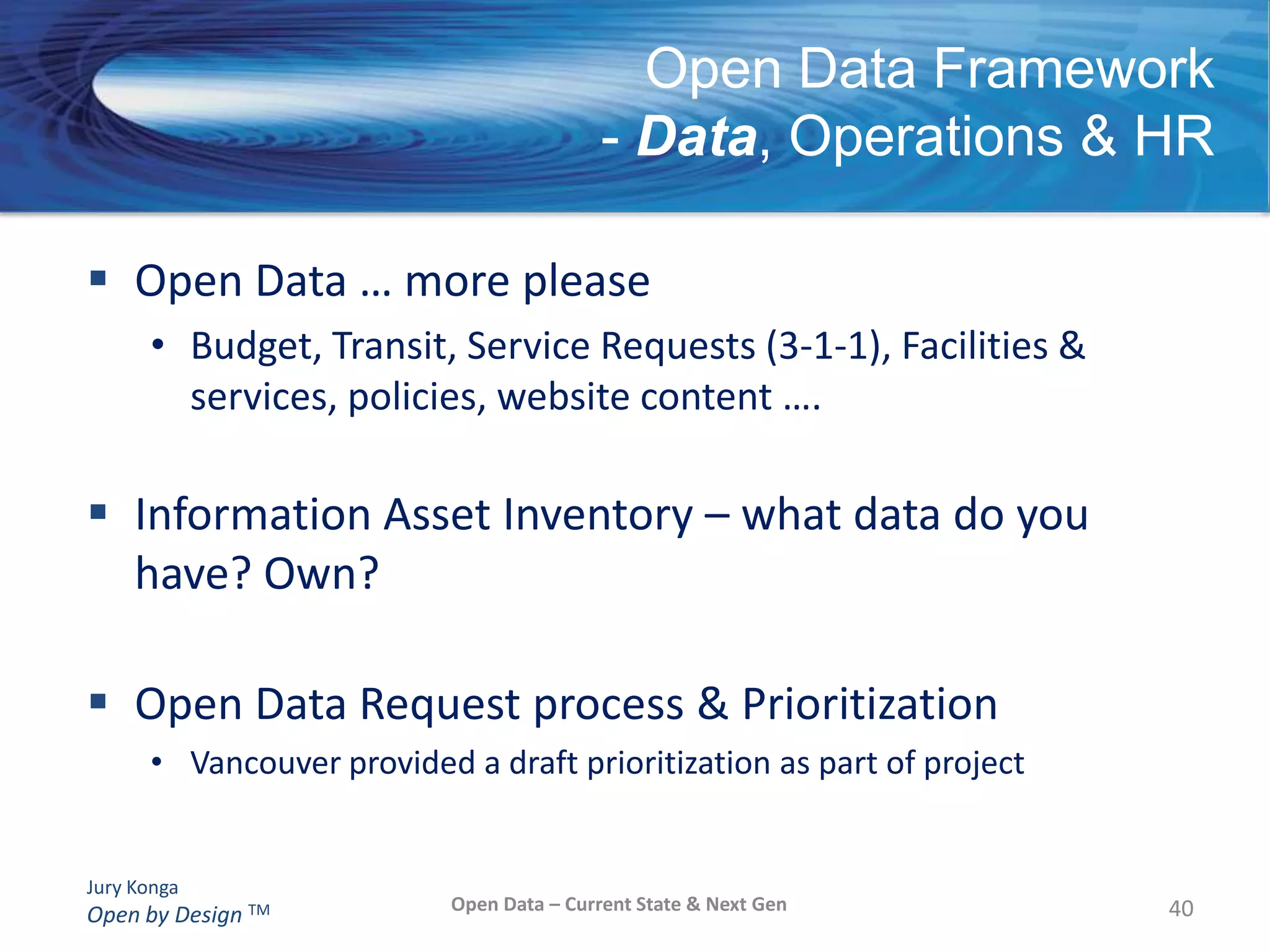 Open Data Framework
- Data, Operations & HR

▪ Open Data … more please
• Budget, Transit, Service Requests (3-1-1), Facilities & services, policies, website content ….

▪ Information Asset Inventory – what data do you have? Own?

▪ Open Data Request process & Prioritization
• Vancouver provided a draft prioritization as part of project

Jury Konga
Open by Design ™

Open Data – Current State & Next Gen

40